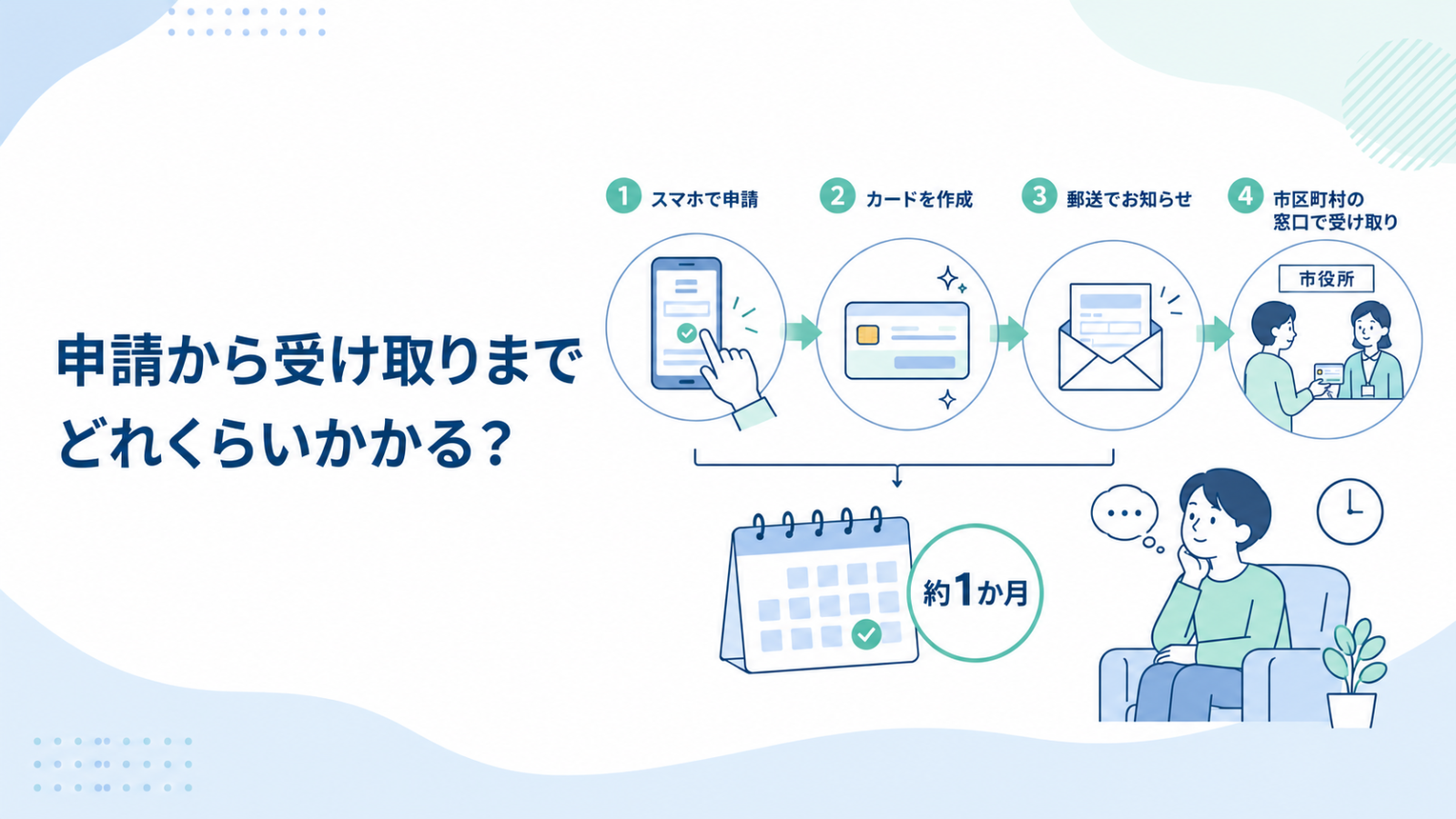 申請から受け取りまで
どれくらいかかる？

1 スマホで申請

2 カードを作成

3 郵送でお知らせ

4 市区町村の窓口で受け取り

市役所

約1か月